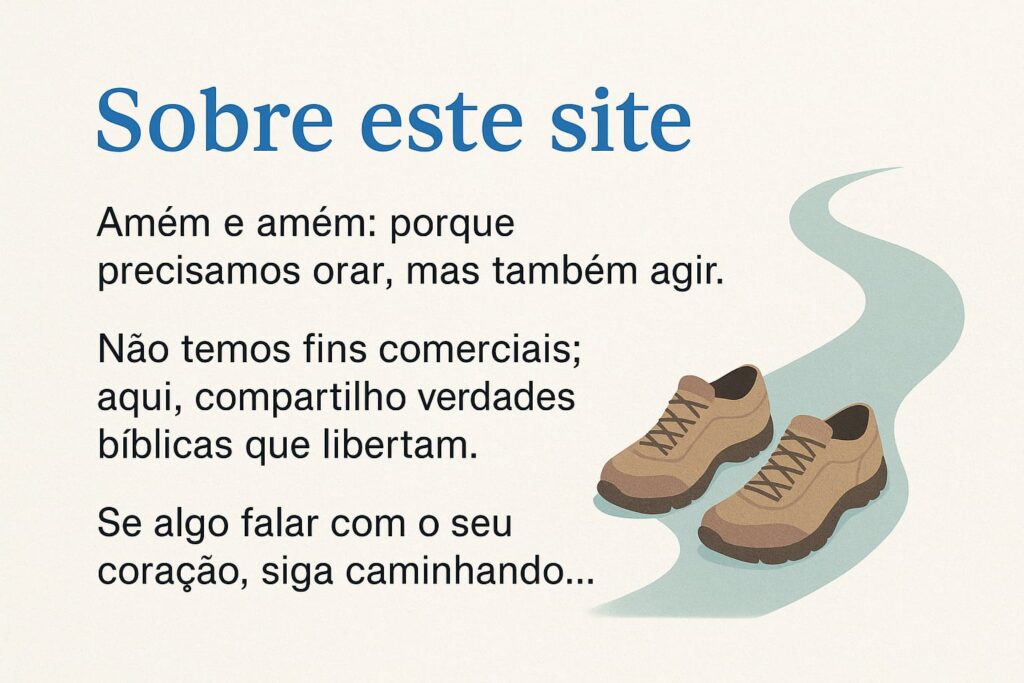 Sobre este site

Amém e amém: porque precisamos orar, mas também agir.

Não temos fins comerciais; aqui, compartilho verdades bíblicas que libertam.

Se algo falar com o seu coração, siga caminhando...